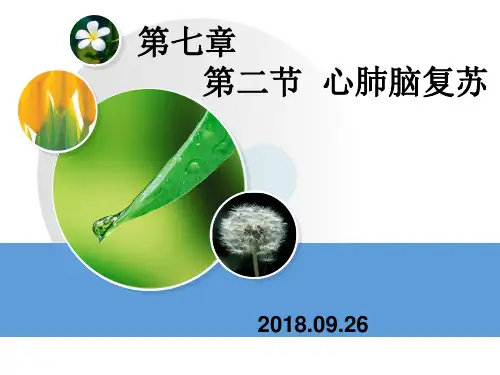 第七章

第二节 心肺脑复苏

2018.09.26